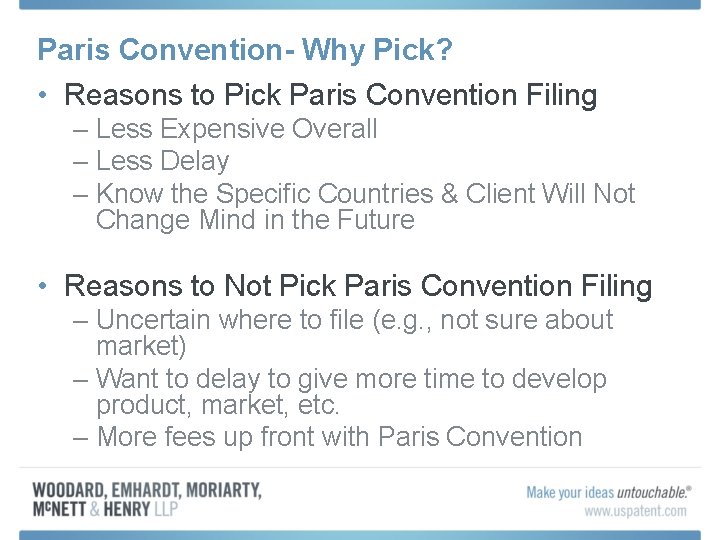 Paris Convention- Why Pick?

• Reasons to Pick Paris Convention Filing
– Less Expensive Overall
– Less Delay
– Know the Specific Countries & Client Will Not Change Mind in the Future

• Reasons to Not Pick Paris Convention Filing
– Uncertain where to file (e.g., not sure about market)
– Want to delay to give more time to develop product, market, etc.
– More fees up front with Paris Convention

WOODARD, EMHARDT, MORIARTY, McNETT & HENRY LLP

Make your ideas untouchable.®
www.uspatent.com